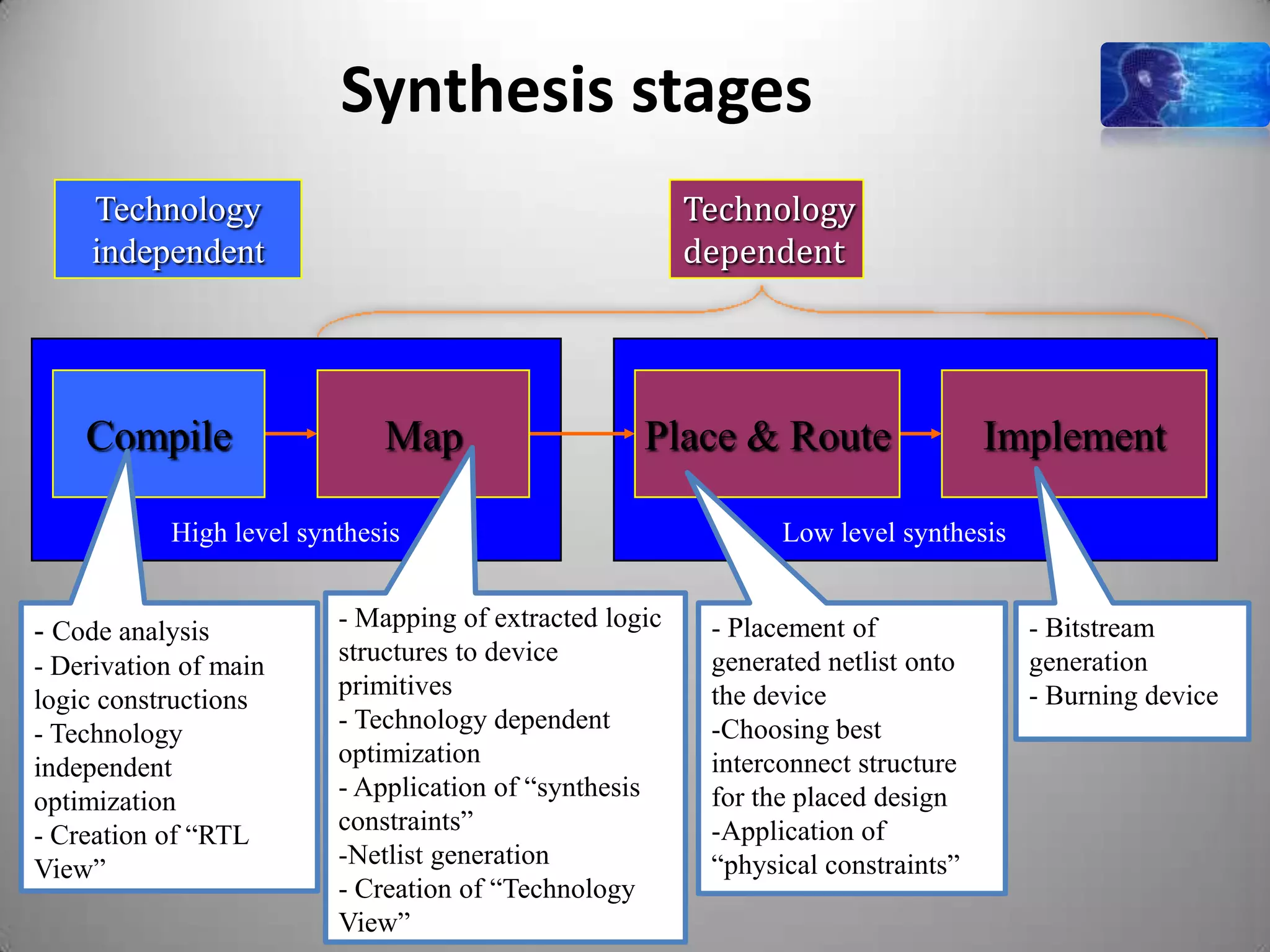 Synthesis stages

Technology independent

Technology dependent

Compile

Map

Place & Route

Implement

High level synthesis

Low level synthesis

- Code analysis
- Derivation of main logic constructions
- Technology independent optimization
- Creation of “RTL View”

- Mapping of extracted logic structures to device primitives
- Technology dependent optimization
- Application of “synthesis constraints”
-Netlist generation
- Creation of “Technology View”

- Placement of generated netlist onto the device
-Choosing best interconnect structure for the placed design
-Application of “physical constraints”

- Bitstream generation
- Burning device